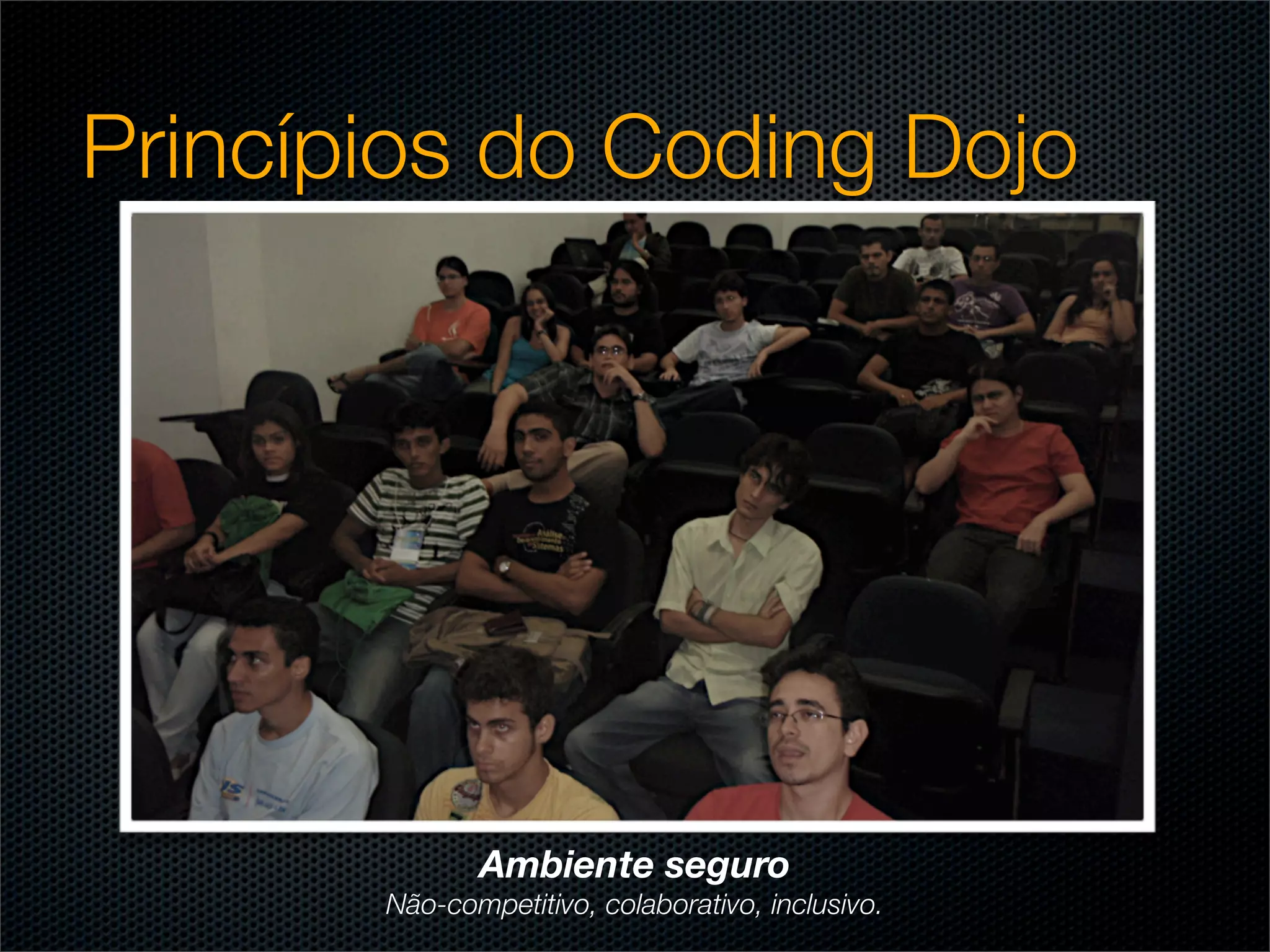 Princípios do Coding Dojo

Ambiente seguro
Não-competitivo, colaborativo, inclusivo.